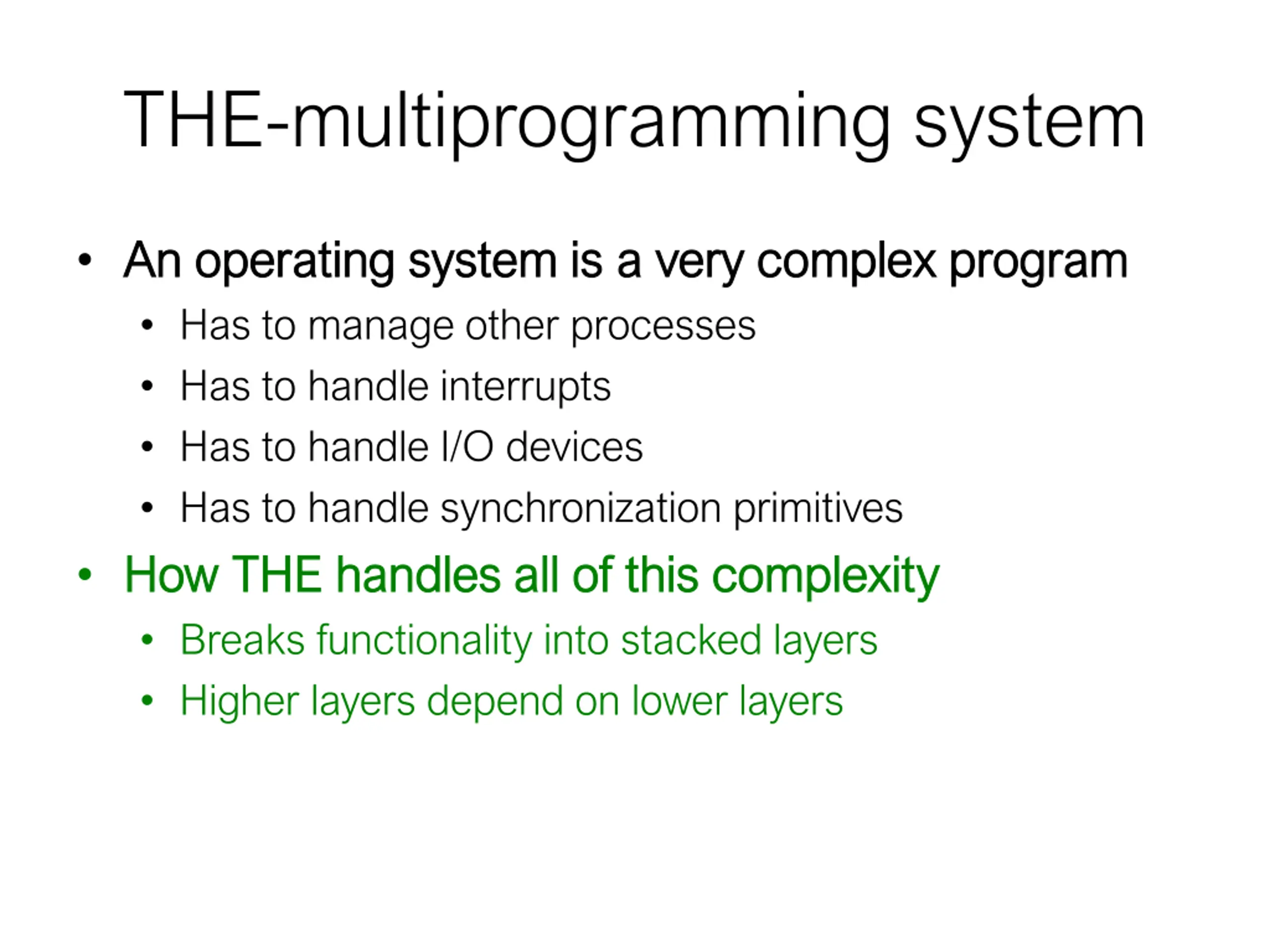 THE-multiprogramming system

• An operating system is a very complex program
  • Has to manage other processes
  • Has to handle interrupts
  • Has to handle I/O devices
  • Has to handle synchronization primitives
• How THE handles all of this complexity
  • Breaks functionality into stacked layers
  • Higher layers depend on lower layers